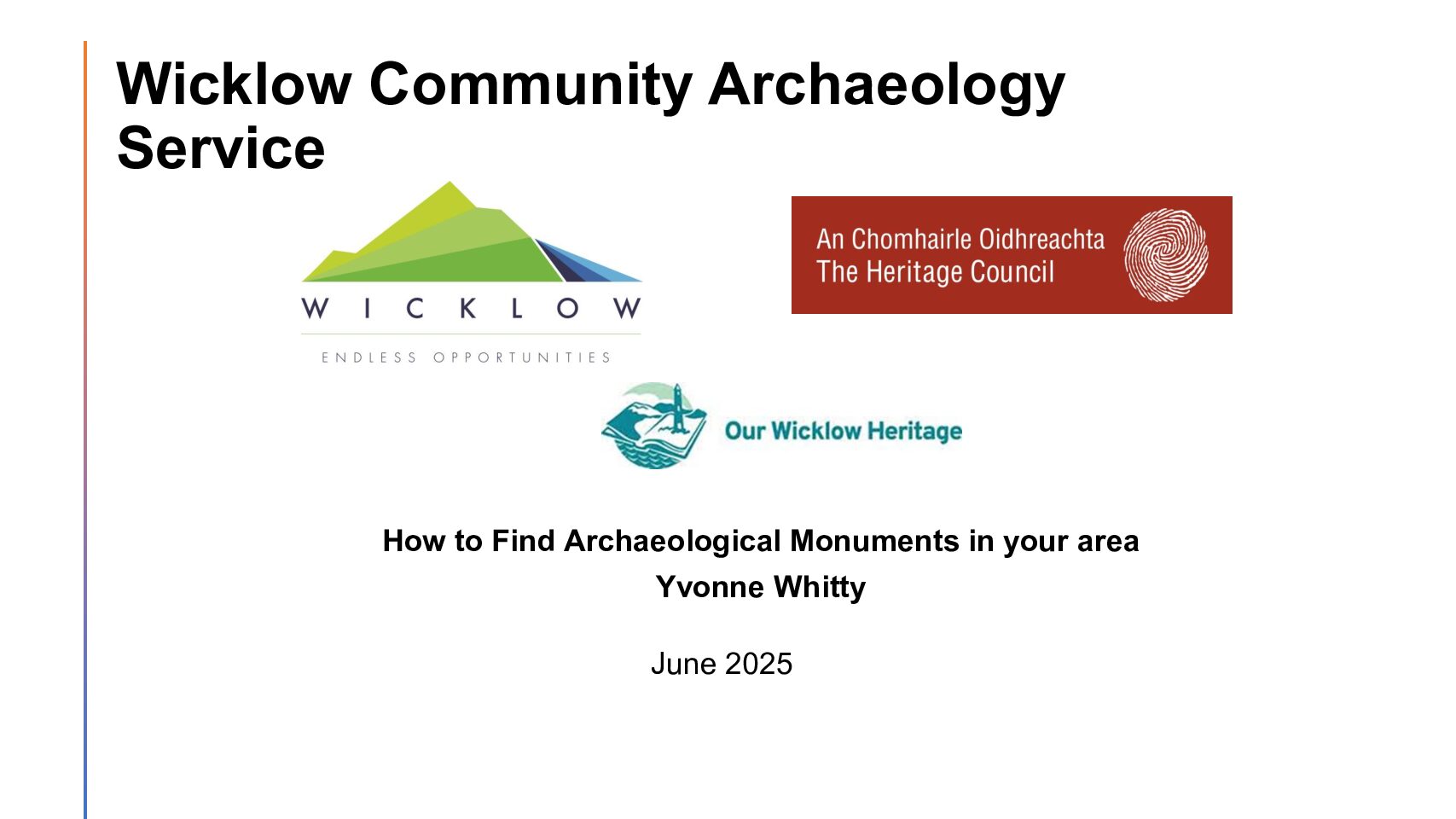 Wicklow Community Archaeology Service

WICKLOW
ENDLESS OPPORTUNITIES

An Chomhairle Oidhreachta
The Heritage Council

Our Wicklow Heritage

How to Find Archaeological Monuments in your area
Yvonne Whitty

June 2025